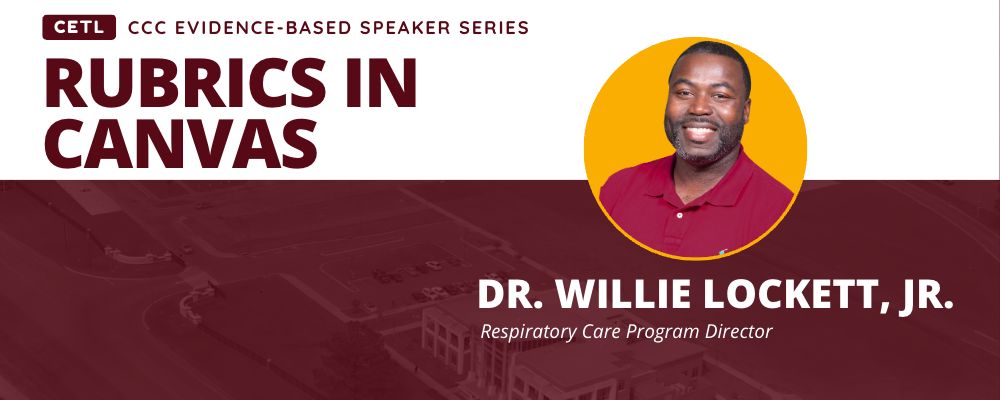 CETL CCC EVIDENCE-BASED SPEAKER SERIES

RUBRICS IN CANVAS

DR. WILLIE LOCKETT, JR.

Respiratory Care Program Director